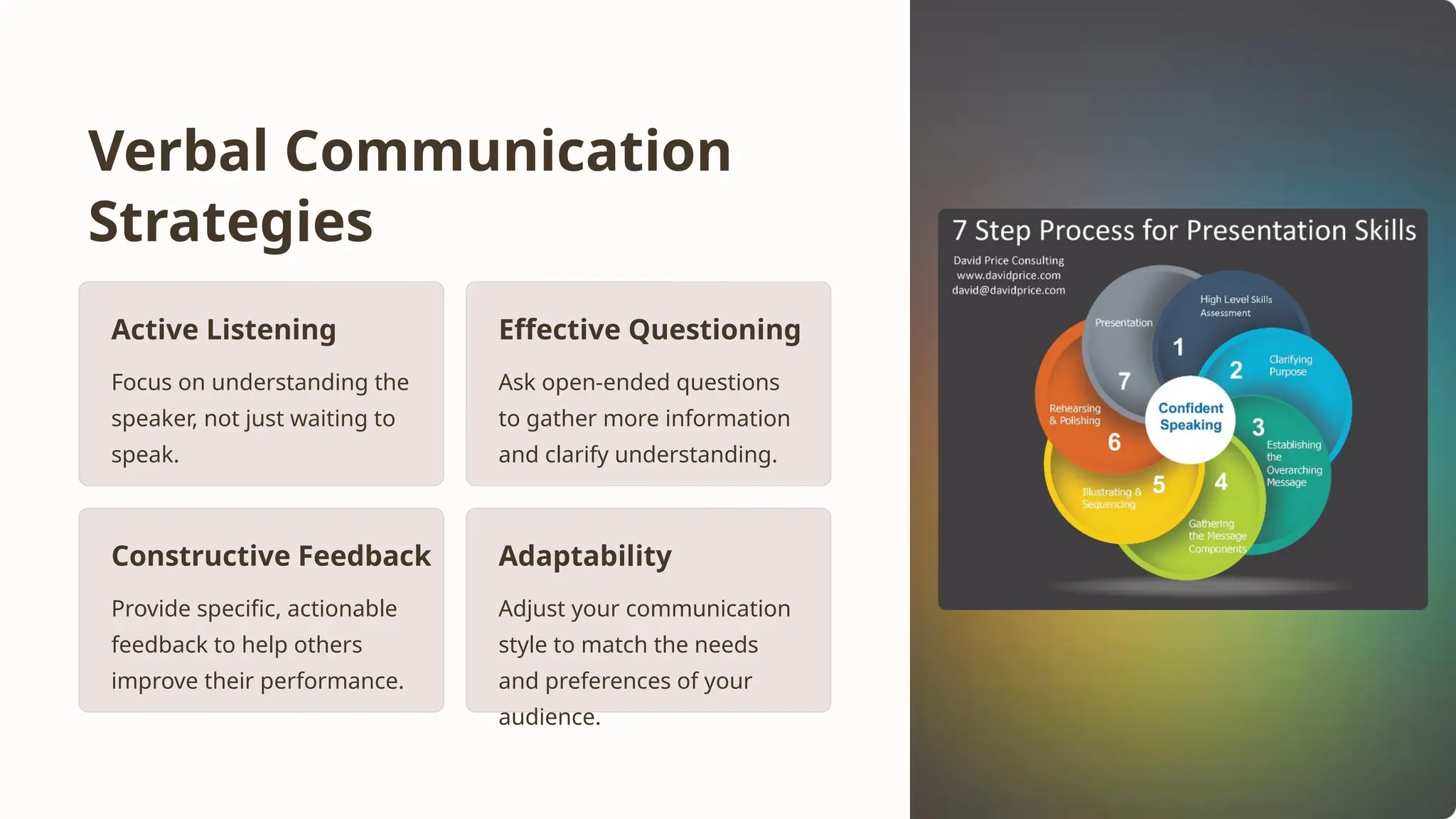 Verbal Communication Strategies

Active Listening

Focus on understanding the speaker, not just waiting to speak.

Effective Questioning

Ask open-ended questions to gather more information and clarify understanding.

Constructive Feedback

Provide specific, actionable feedback to help others improve their performance.

Adaptability

Adjust your communication style to match the needs and preferences of your audience.

7 Step Process for Presentation Skills

David Price Consulting
www.davidprice.com
david@davidprice.com

Confident Speaking

1 High Level Skills Assessment

2 Clarifying Purpose

3 Establishing the Overarching Message

4 Gathering the Message Components

5 Illustrating & Sequencing

6 Rehearsing & Polishing

7 Presentation